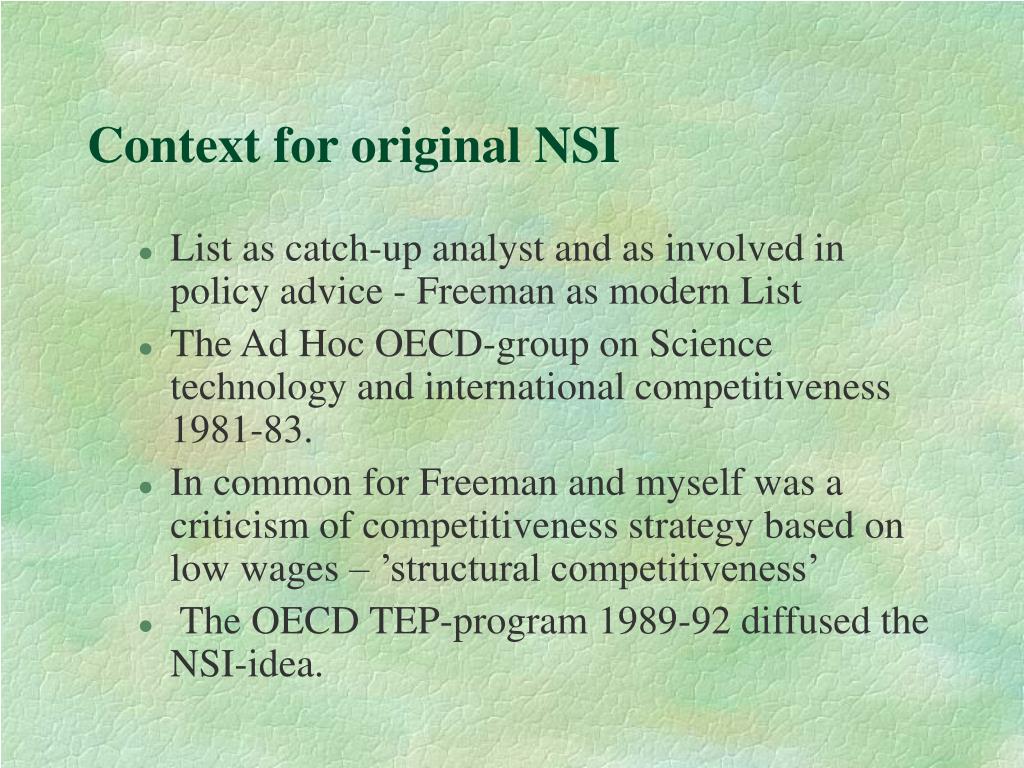 Context for original NSI

- List as catch-up analyst and as involved in policy advice - Freeman as modern List
- The Ad Hoc OECD-group on Science technology and international competitiveness 1981-83.
- In common for Freeman and myself was a criticism of competitiveness strategy based on low wages – ’structural competitiveness’
- The OECD TEP-program 1989-92 diffused the NSI-idea.